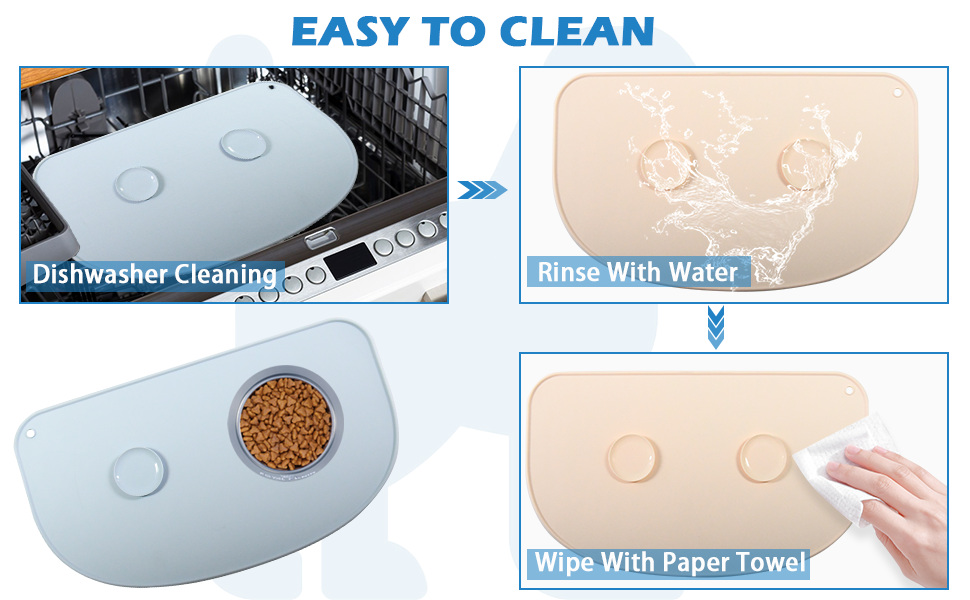 EASY TO CLEAN

Dishwasher Cleaning

Rinse With Water

Wipe With Paper Towel